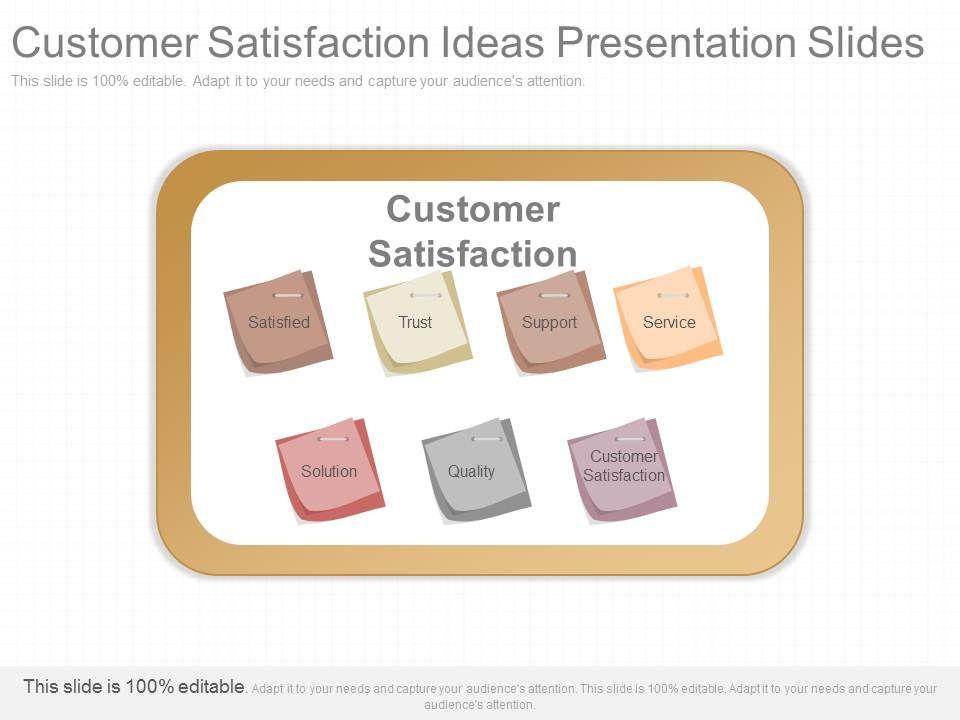 Customer Satisfaction Ideas Presentation Slides
This slide is 100% editable. Adapt it to your needs and capture your audience's attention.

Customer Satisfaction

Satisfied
Trust
Support
Service
Solution
Quality
Customer Satisfaction

This slide is 100% editable. Adapt it to your needs and capture your audience's attention. This slide is 100% editable. Adapt it to your needs and capture your audience's attention.